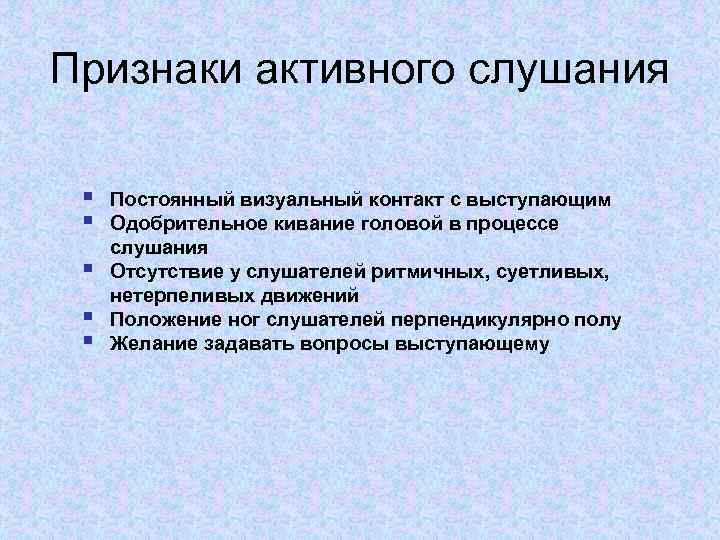 Признаки активного слушания

- Постоянный визуальный контакт с выступающим
- Одобрительное кивание головой в процессе слушания
- Отсутствие у слушателей ритмичных, суетливых, нетерпеливых движений
- Положение ног слушателей перпендикулярно полу
- Желание задавать вопросы выступающему